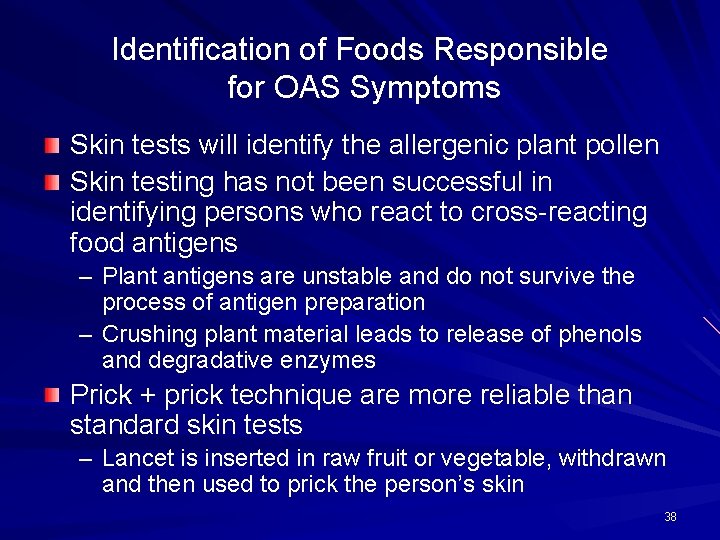 Identification of Foods Responsible for OAS Symptoms

Skin tests will identify the allergenic plant pollen

Skin testing has not been successful in identifying persons who react to cross-reacting food antigens

– Plant antigens are unstable and do not survive the process of antigen preparation

– Crushing plant material leads to release of phenols and degradative enzymes

Prick + prick technique are more reliable than standard skin tests

– Lancet is inserted in raw fruit or vegetable, withdrawn and then used to prick the person's skin

38